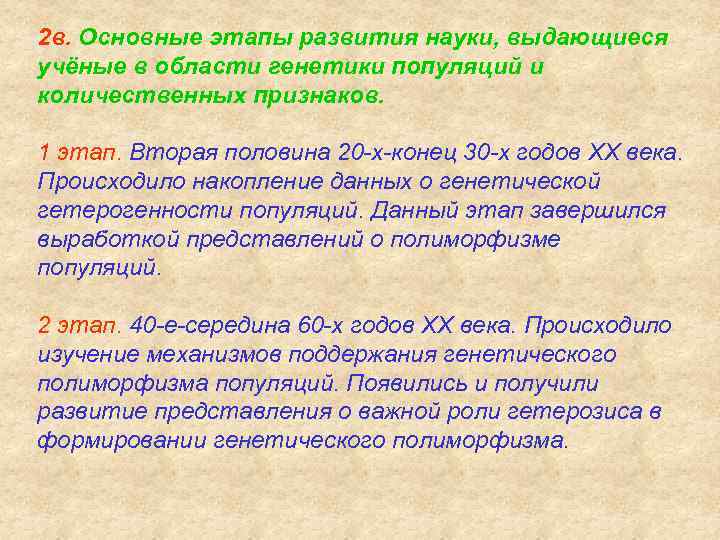 2в. Основные этапы развития науки, выдающиеся учёные в области генетики популяций и количественных признаков.

1 этап. Вторая половина 20-х-конец 30-х годов XX века. Происходило накопление данных о генетической гетерогенности популяций. Данный этап завершился выработкой представлений о полиморфизме популяций.

2 этап. 40-е-середина 60-х годов XX века. Происходило изучение механизмов поддержания генетического полиморфизма популяций. Появились и получили развитие представления о важной роли гетерозиса в формировании генетического полиморфизма.